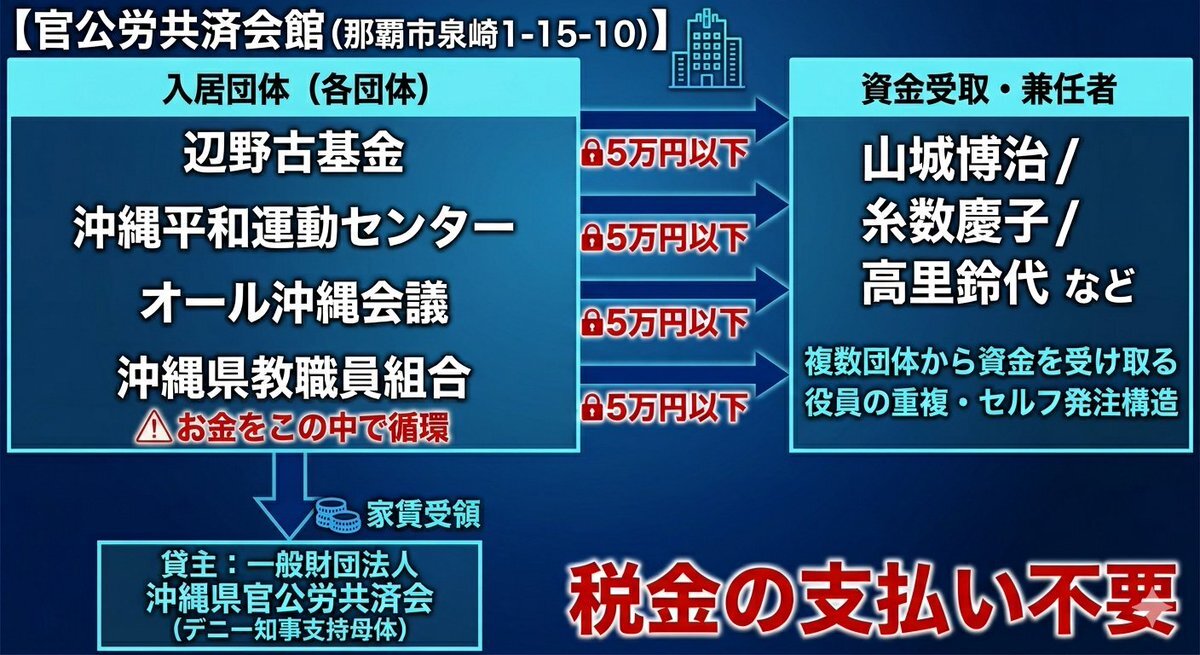 【官公労共済会館(那覇市泉崎1-15-10)】

入居団体（各団体）

辺野古基金
沖縄平和運動センター
オール沖縄会議
沖縄県教職員組合
お金をこの中で循環

5万円以下
5万円以下
5万円以下
5万円以下

資金受取・兼任者

山城博治 /
糸数慶子 /
高里鈴代 など

複数団体から資金を受け取る
役員の重複・セルフ発注構造

家賃受領

貸主：一般財団法人
沖縄県官公労共済会
（デニー知事支持母体）

税金の支払い不要